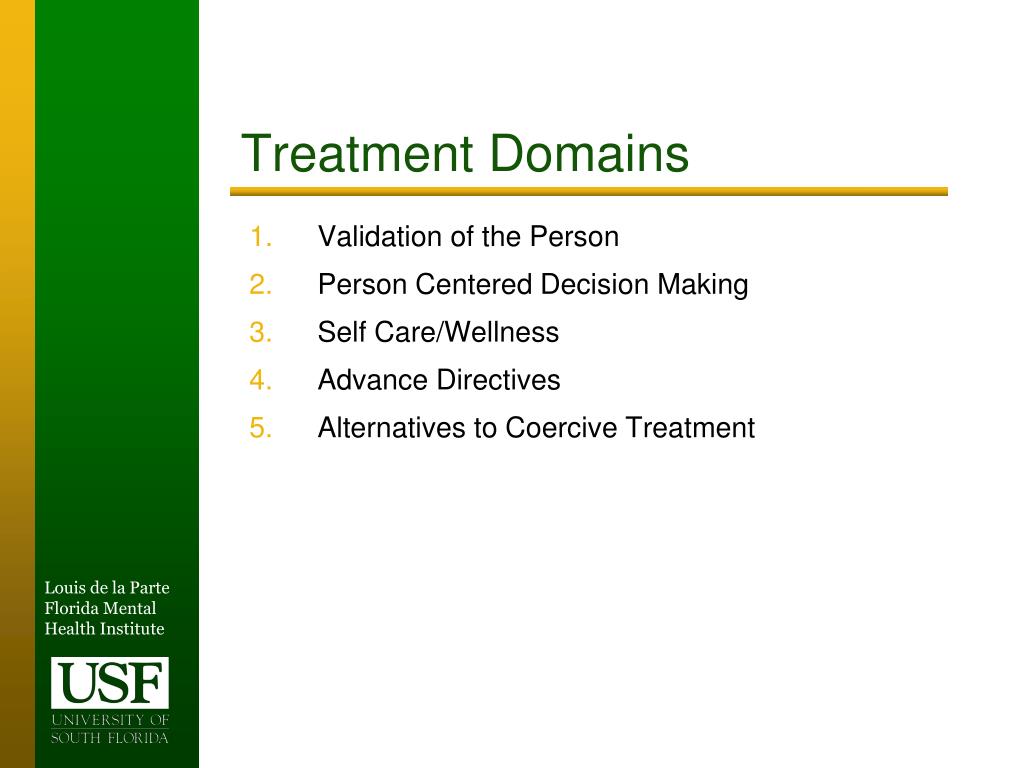 Treatment Domains

1. Validation of the Person
2. Person Centered Decision Making
3. Self Care/Wellness
4. Advance Directives
5. Alternatives to Coercive Treatment

Louis de la Parte Florida Mental Health Institute

USF
UNIVERSITY OF SOUTH FLORIDA